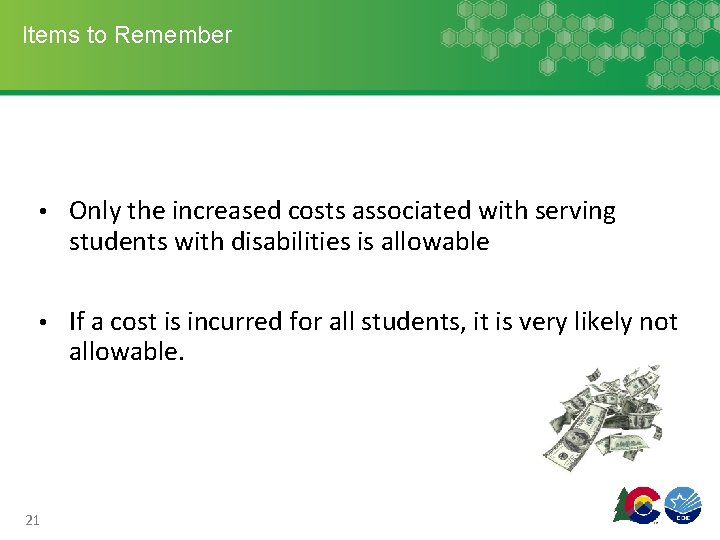 Items to Remember

• Only the increased costs associated with serving students with disabilities is allowable

• If a cost is incurred for all students, it is very likely not allowable.

21

CDE